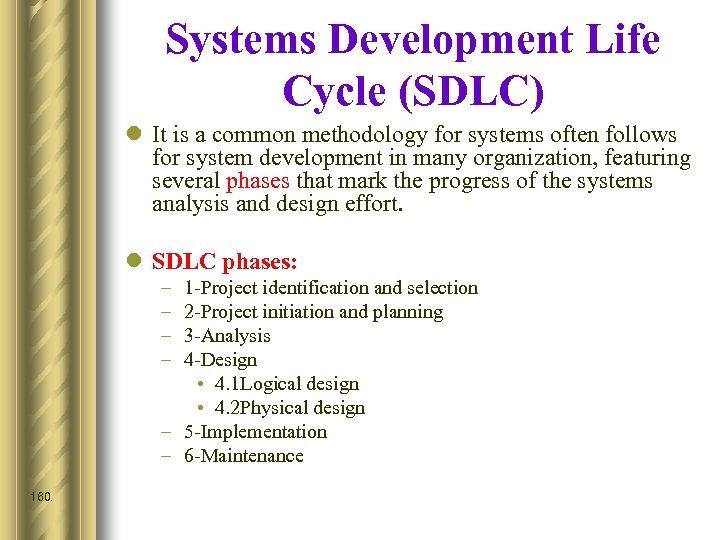 Systems Development Life Cycle (SDLC)

- It is a common methodology for systems often follows for system development in many organization, featuring several phases that mark the progress of the systems analysis and design effort.

- SDLC phases:
  – 1-Project identification and selection
  – 2-Project initiation and planning
  – 3-Analysis
  – 4-Design
    • 4.1Logical design
    • 4.2Physical design
  – 5-Implementation
  – 6-Maintenance

160.